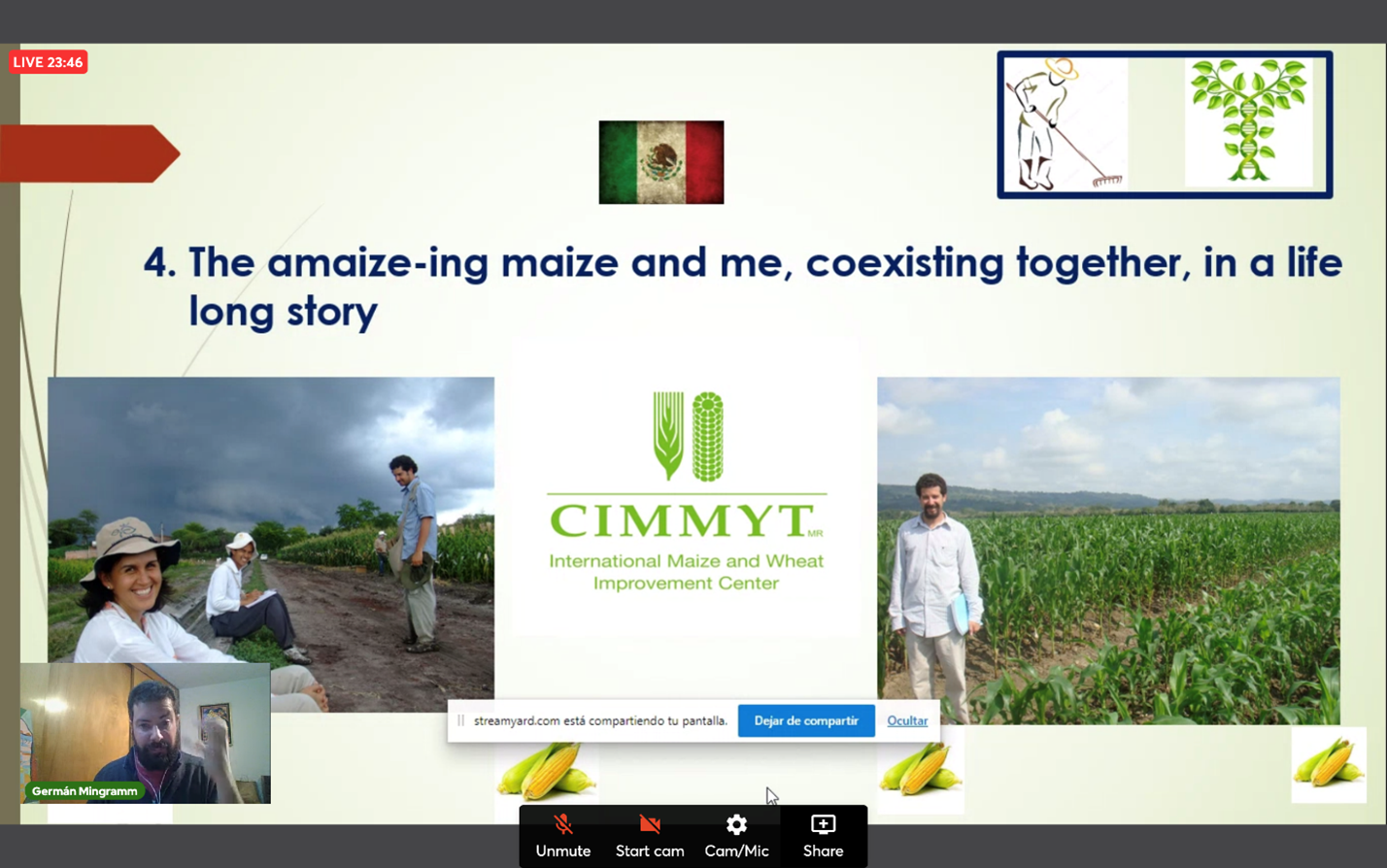 LIVE 23:46

4. The amaize-ing maize and me, coexisting together, in a life long story

CIMMYT MR
International Maize and Wheat Improvement Center

Germán Mingramm

streamyard.com está compartiendo tu pantalla. Dejar de compartir Ocultar

Unmute Start cam Cam/Mic Share